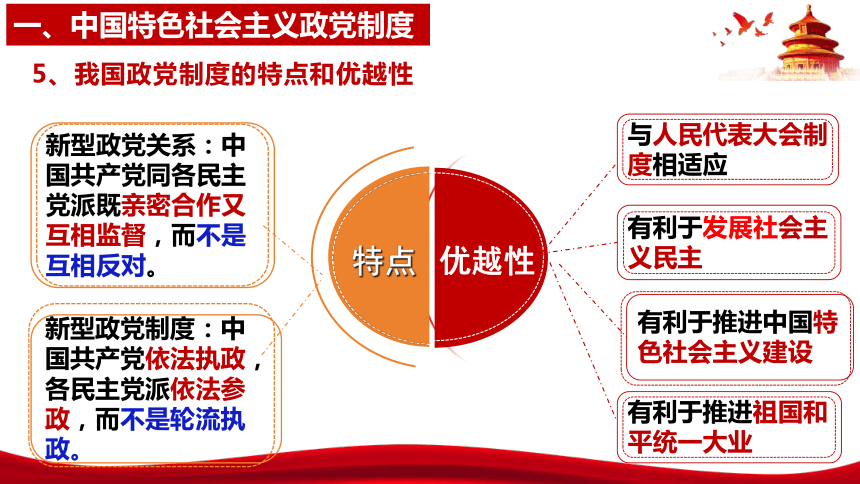 一、中国特色社会主义政党制度

5、我国政党制度的特点和优越性

新型政党关系：中国共产党同各民主党派既亲密合作又互相监督，而不是互相反对。

新型政党制度：中国共产党依法执政，各民主党派依法参政，而不是轮流执政。

特点

优越性

与人民代表大会制度相适应

有利于发展社会主义民主

有利于推进中国特色社会主义建设

有利于推进祖国和平统一大业